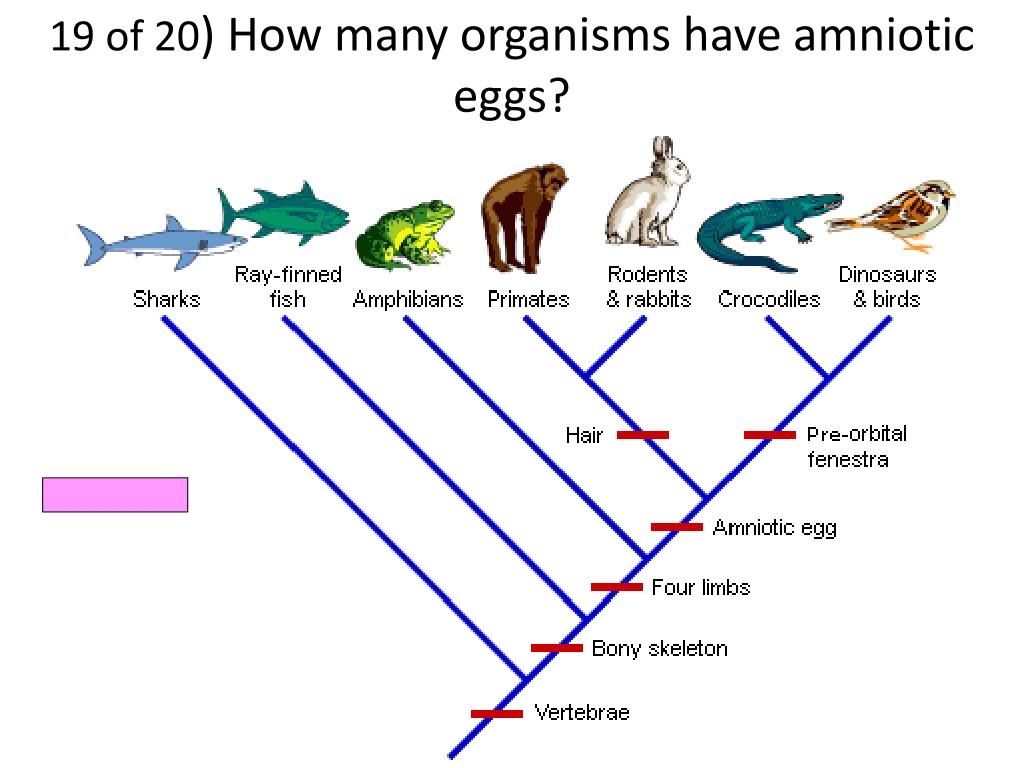 19 of 20) How many organisms have amniotic eggs?

Sharks
Ray-finned fish
Amphibians
Primates
Rodents & rabbits
Crocodiles
Dinosaurs & birds

Hair
Pre-orbital fenestra
Amniotic egg
Four limbs
Bony skeleton
Vertebrae